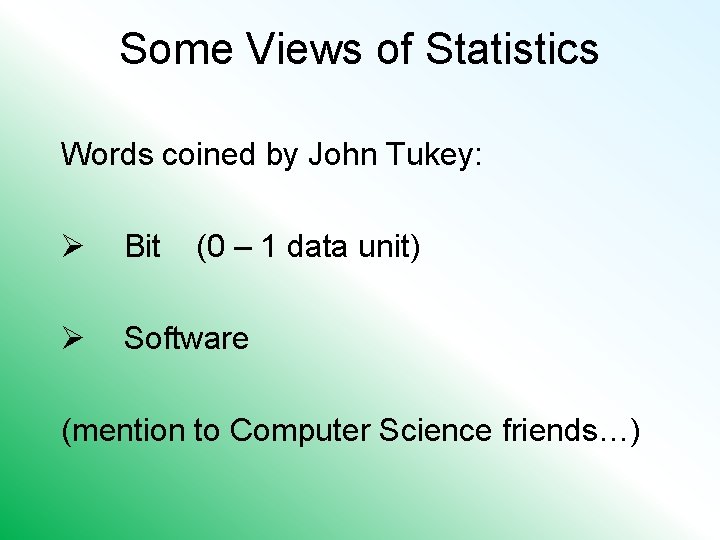 Some Views of Statistics

Words coined by John Tukey:

➢ Bit (0 – 1 data unit)

➢ Software

(mention to Computer Science friends…)